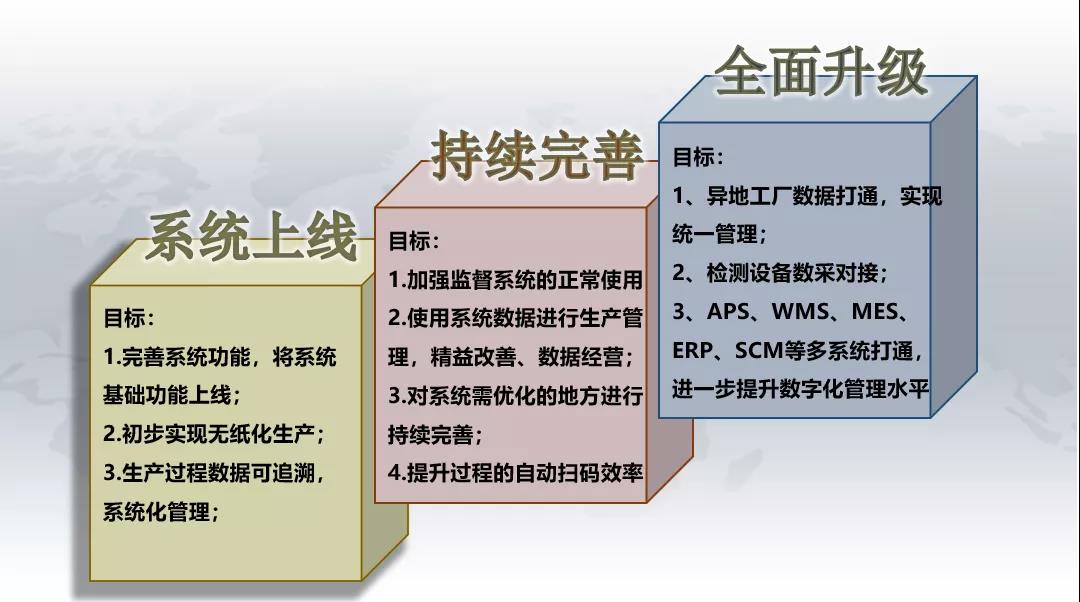 系统上线

目标：
1.完善系统功能，将系统基础功能上线；
2.初步实现无纸化生产；
3.生产过程数据可追溯，系统化管理；

持续完善

目标：
1.加强监督系统的正常使用
2.使用系统数据进行生产管理，精益改善、数据经营；
3.对系统需优化的地方进行持续完善；
4.提升过程的自动扫码效率

全面升级

目标：
1、异地工厂数据打通，实现统一管理；
2、检测设备数采对接；
3、APS、WMS、MES、ERP、SCM等多系统打通，进一步提升数字化管理水平